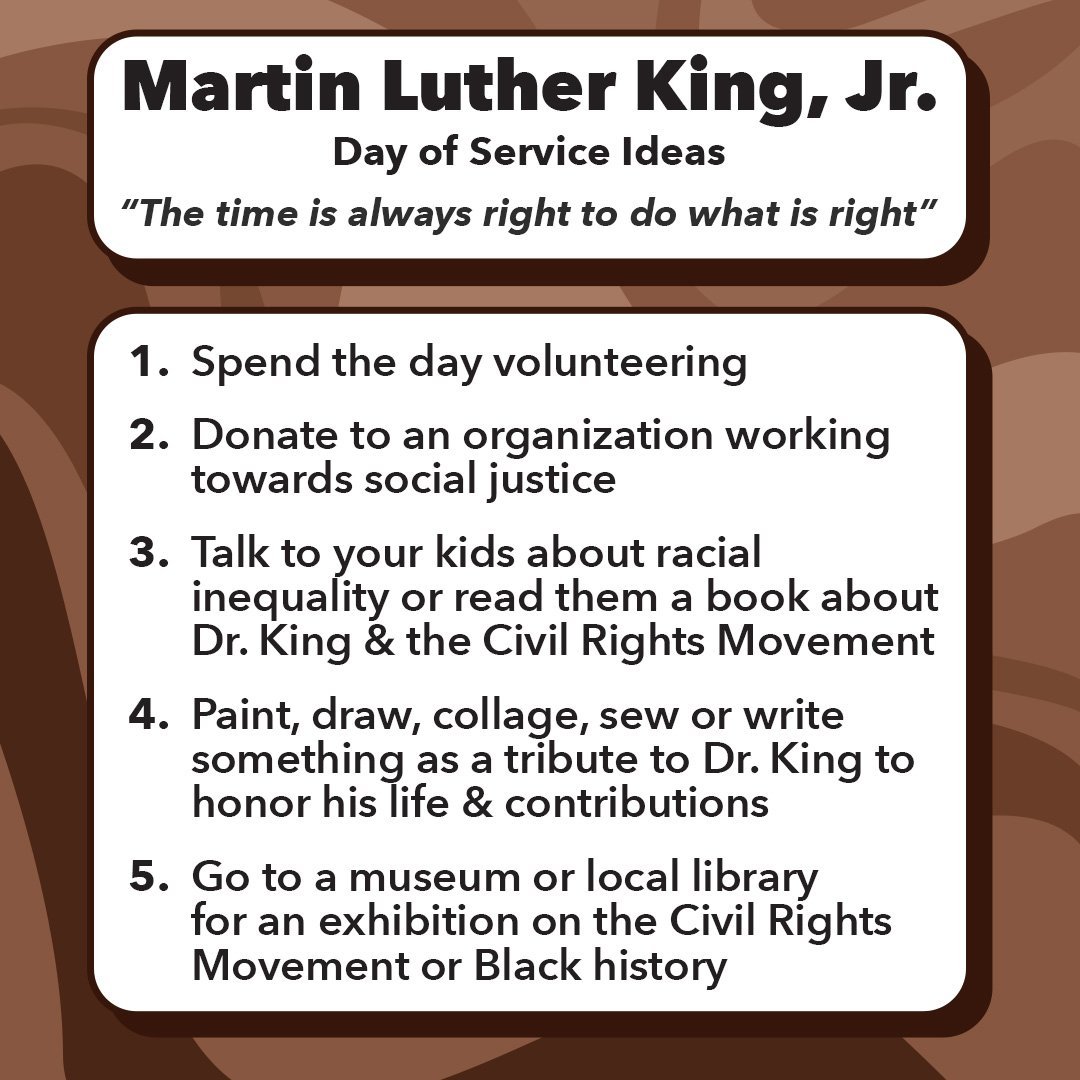 Martin Luther King, Jr.
Day of Service Ideas
"The time is always right to do what is right"

1. Spend the day volunteering

2. Donate to an organization working towards social justice

3. Talk to your kids about racial inequality or read them a book about Dr. King & the Civil Rights Movement

4. Paint, draw, collage, sew or write something as a tribute to Dr. King to honor his life & contributions

5. Go to a museum or local library for an exhibition on the Civil Rights Movement or Black history